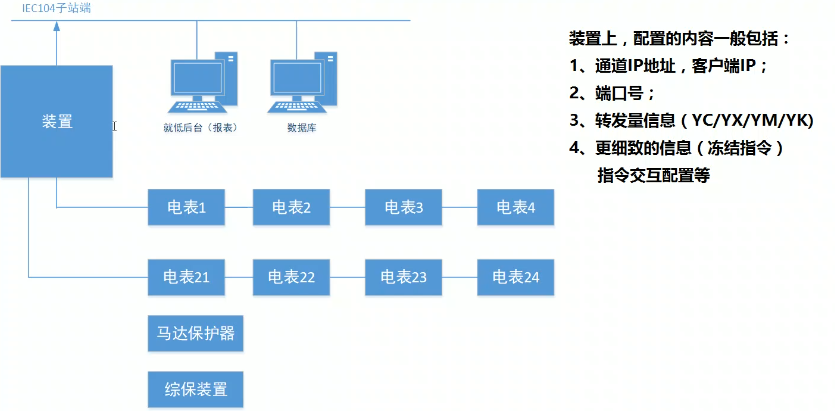 IEC104子站端

装置

就低后台（报表）

数据库

电表1
电表2
电表3
电表4

电表21
电表22
电表23
电表24

马达保护器

综保装置

装置上，配置的内容一般包括：
1、通道IP地址，客户端IP；
2、端口号；
3、转发量信息（YC/YX/YM/YK）
4、更细致的信息（冻结指令）
指令交互配置等